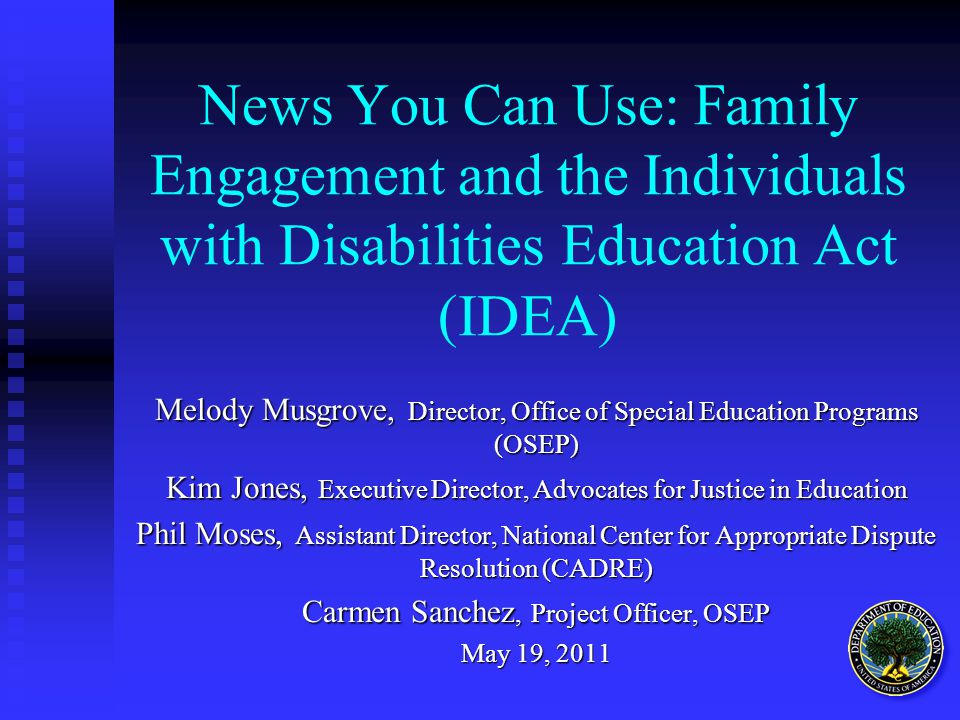 News You Can Use: Family Engagement and the Individuals with Disabilities Education Act (IDEA)

Melody Musgrove, Director, Office of Special Education Programs (OSEP)

Kim Jones, Executive Director, Advocates for Justice in Education

Phil Moses, Assistant Director, National Center for Appropriate Dispute Resolution (CADRE)

Carmen Sanchez, Project Officer, OSEP

May 19, 2011

DEPARTMENT OF EDUCATION UNITED STATES OF AMERICA